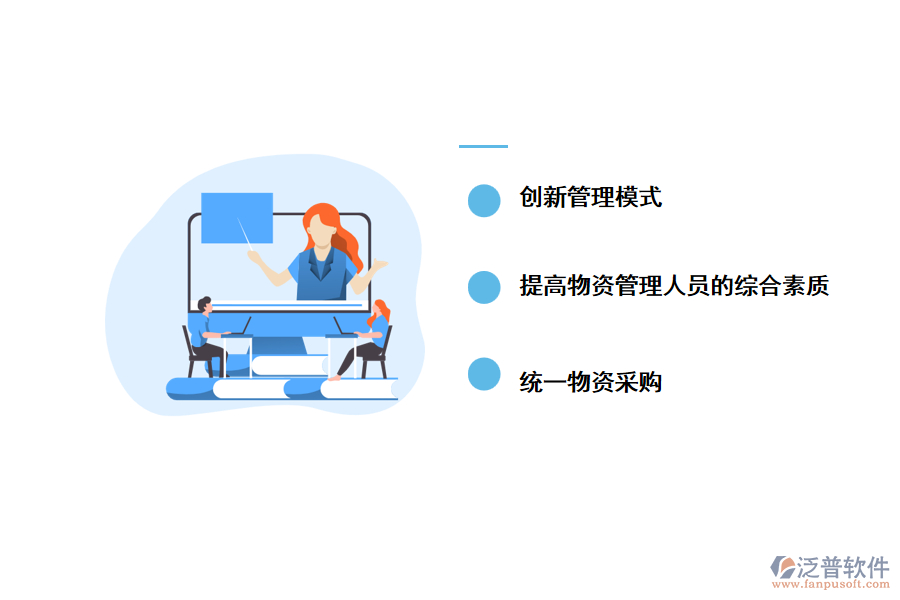 创新管理模式

提高物资管理人员的综合素质

统一物资采购

泛普软件
www.fanpusoft.com